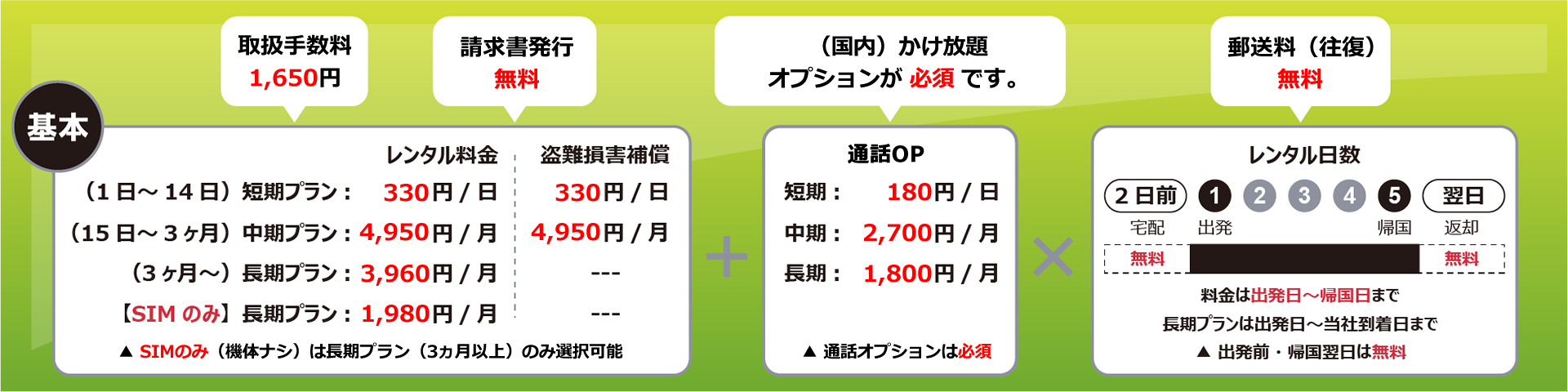 取扱手数料
1,650円

請求書発行
無料

（国内）かけ放題
オプションが 必須 です。

郵送料（往復）
無料

基本

| | レンタル料金 | 盗難損害補償 |
|---|---|---|
| （1 日～ 14 日）短期プラン： | 330円 / 日 | 330円 / 日 |
| （15 日～ 3 ヶ月）中期プラン： | 4,950円 / 月 | 4,950円 / 月 |
| （3 ヶ月～）長期プラン： | 3,960円 / 月 | --- |
| 【SIM のみ】長期プラン： | 1,980円 / 月 | --- |

▲ SIMのみ（機体ナシ）は長期プラン（3ヵ月以上）のみ選択可能

＋

通話OP
短期： 180円 / 日
中期： 2,700円 / 月
長期： 1,800円 / 月

▲ 通話オプションは必須

×

レンタル日数
2 日前 1 2 3 4 5 翌日
宅配 出発 帰国 返却
無料 無料
料金は出発日～帰国日まで
長期プランは出発日～当社到着日まで
▲ 出発前・帰国翌日は無料